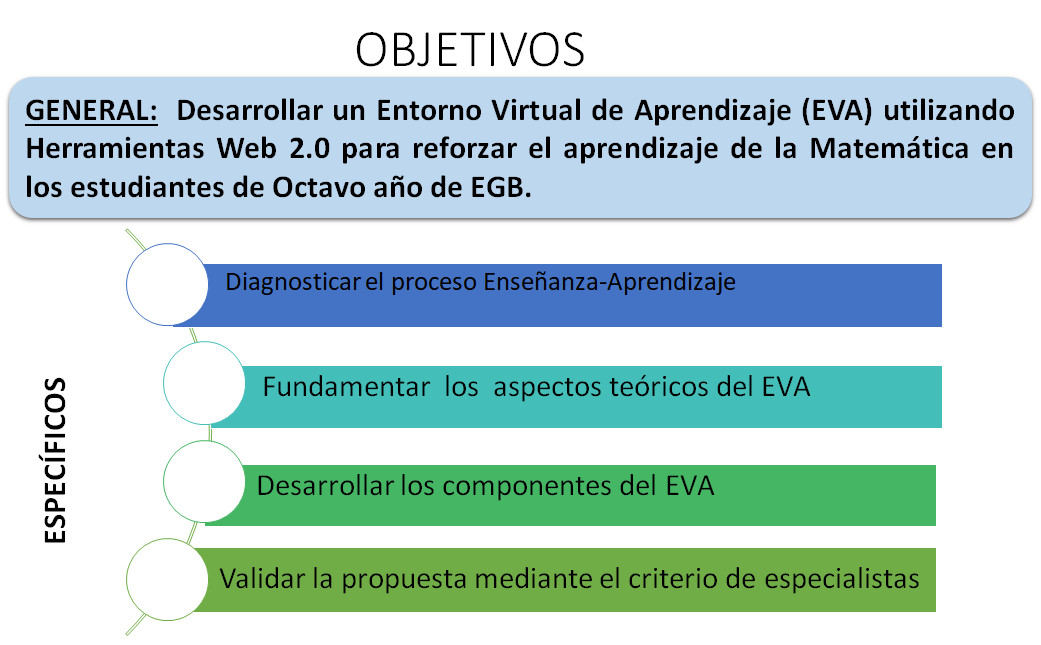 OBJETIVOS

GENERAL: Desarrollar un Entorno Virtual de Aprendizaje (EVA) utilizando Herramientas Web 2.0 para reforzar el aprendizaje de la Matemática en los estudiantes de Octavo año de EGB.

ESPECÍFICOS

Diagnosticar el proceso Enseñanza-Aprendizaje

Fundamentar los aspectos teóricos del EVA

Desarrollar los componentes del EVA

Validar la propuesta mediante el criterio de especialistas